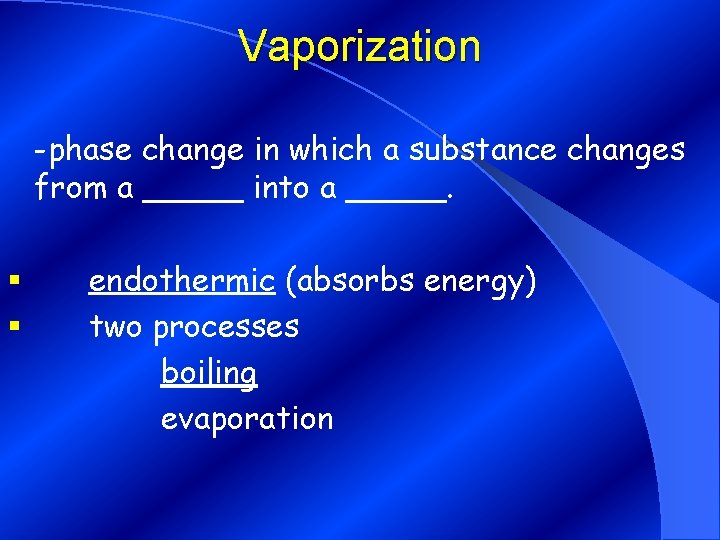 Vaporization

-phase change in which a substance changes from a _____ into a _____.

▪ endothermic (absorbs energy)
▪ two processes
boiling
evaporation